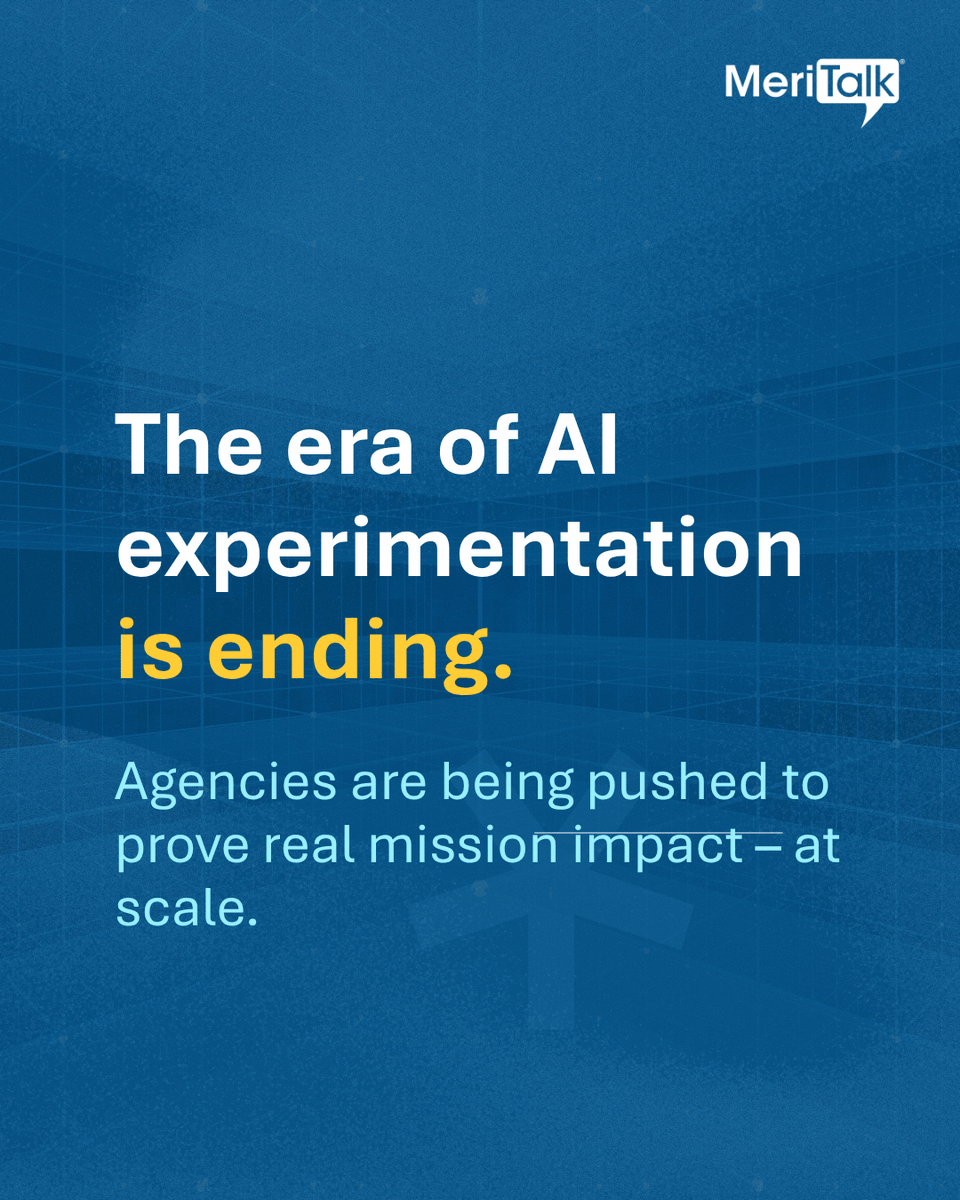 MeriTalk

The era of AI experimentation is ending.

Agencies are being pushed to prove real mission impact – at scale.